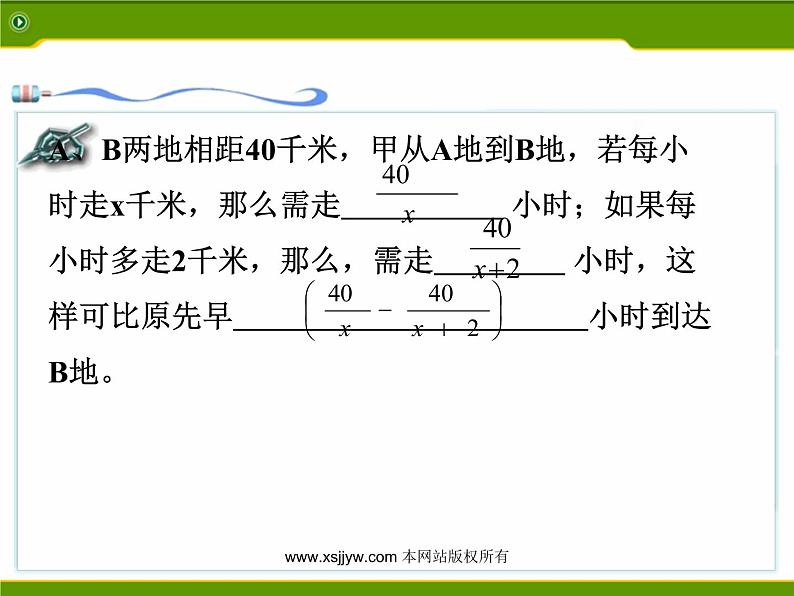 A、B两地相距40千米，甲从A地到B地，若每小时走x千米，那么需走$\frac{40}{x}$小时；如果每小时多走2千米，那么，需走$\frac{40}{x+2}$小时，这样可比原先早$\left(\frac{40}{x}-\frac{40}{x+2}\right)$小时到达B地。

www.xsjjyw.com 本网站版权所有